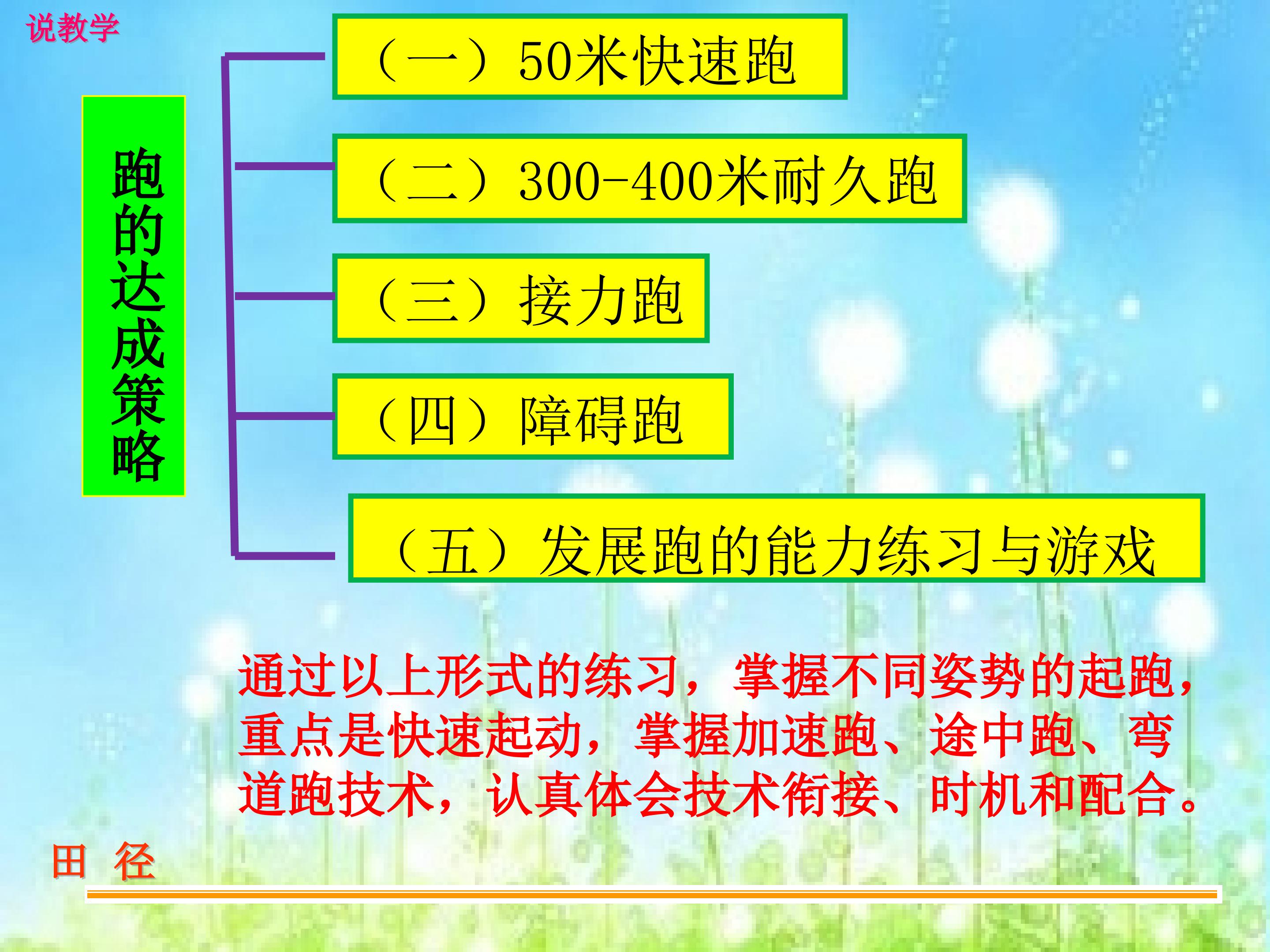 说教学

跑的达成策略

（一）50米快速跑

（二）300-400米耐久跑

（三）接力跑

（四）障碍跑

（五）发展跑的能力练习与游戏

通过以上形式的练习，掌握不同姿势的起跑，重点是快速起动，掌握加速跑、途中跑、弯道跑技术，认真体会技术衔接、时机和配合。

田 径